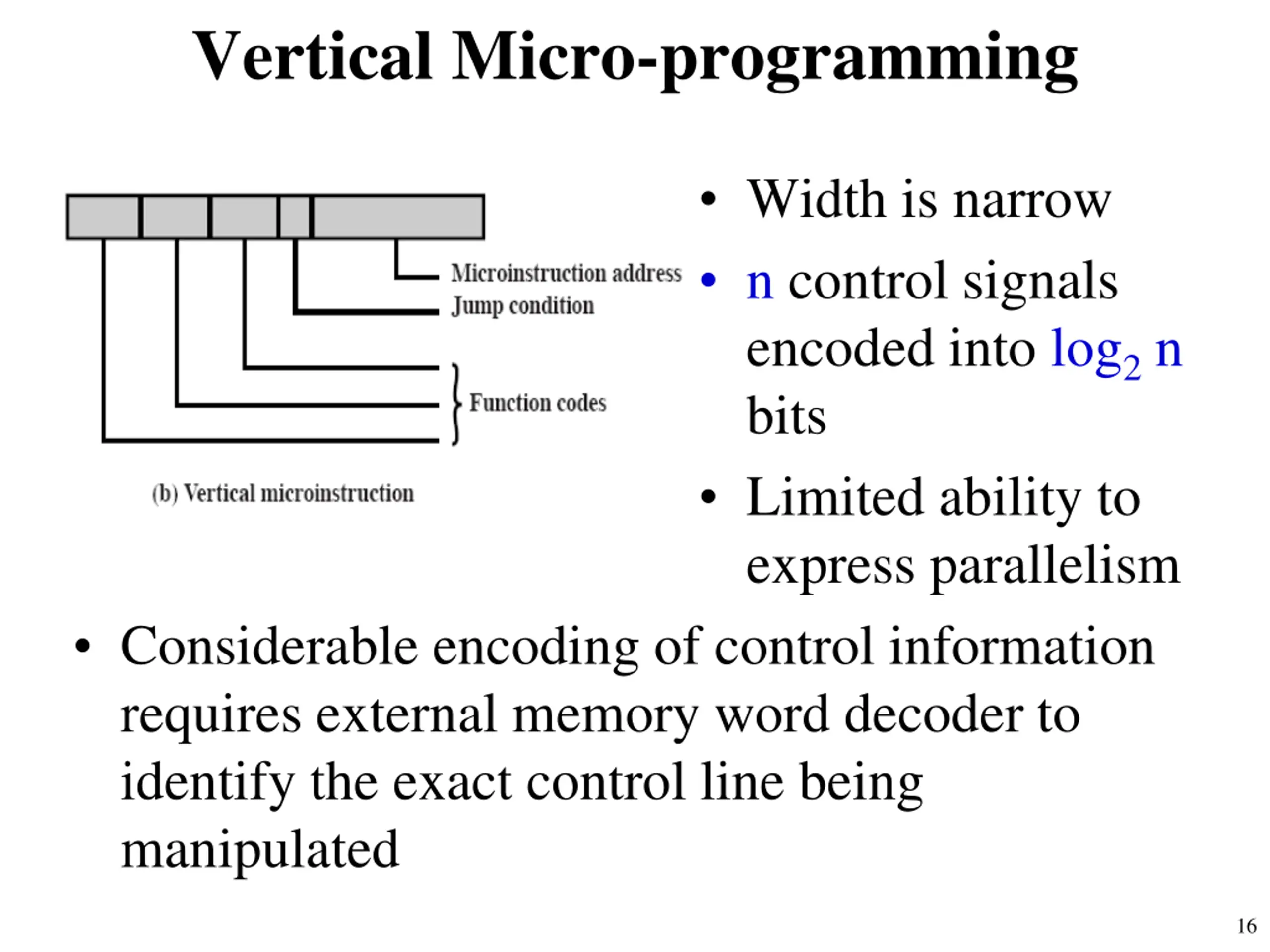 Vertical Micro-programming

Microinstruction address
Jump condition
Function codes

(b) Vertical microinstruction

• Width is narrow
• n control signals encoded into $\log_2 n$ bits
• Limited ability to express parallelism

• Considerable encoding of control information requires external memory word decoder to identify the exact control line being manipulated

16